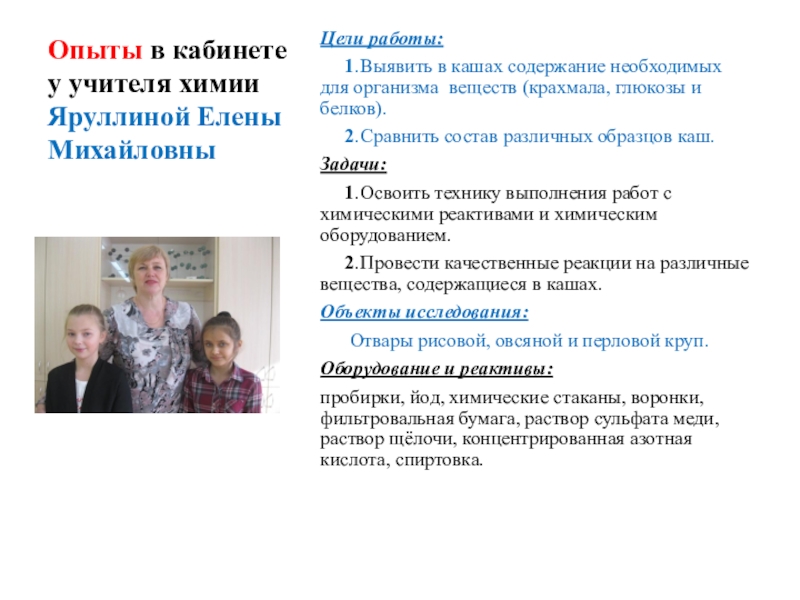 Опыты в кабинете у учителя химии Яруллиной Елены Михайловны

Цели работы:

1.Выявить в кашах содержание необходимых для организма веществ (крахмала, глюкозы и белков).

2.Сравнить состав различных образцов каш.

Задачи:

1.Освоить технику выполнения работ с химическими реактивами и химическим оборудованием.

2.Провести качественные реакции на различные вещества, содержащиеся в кашах.

Объекты исследования:

Отвары рисовой, овсяной и перловой круп.

Оборудование и реактивы:

пробирки, йод, химические стаканы, воронки, фильтровальная бумага, раствор сульфата меди, раствор щёлочи, концентрированная азотная кислота, спиртовка.